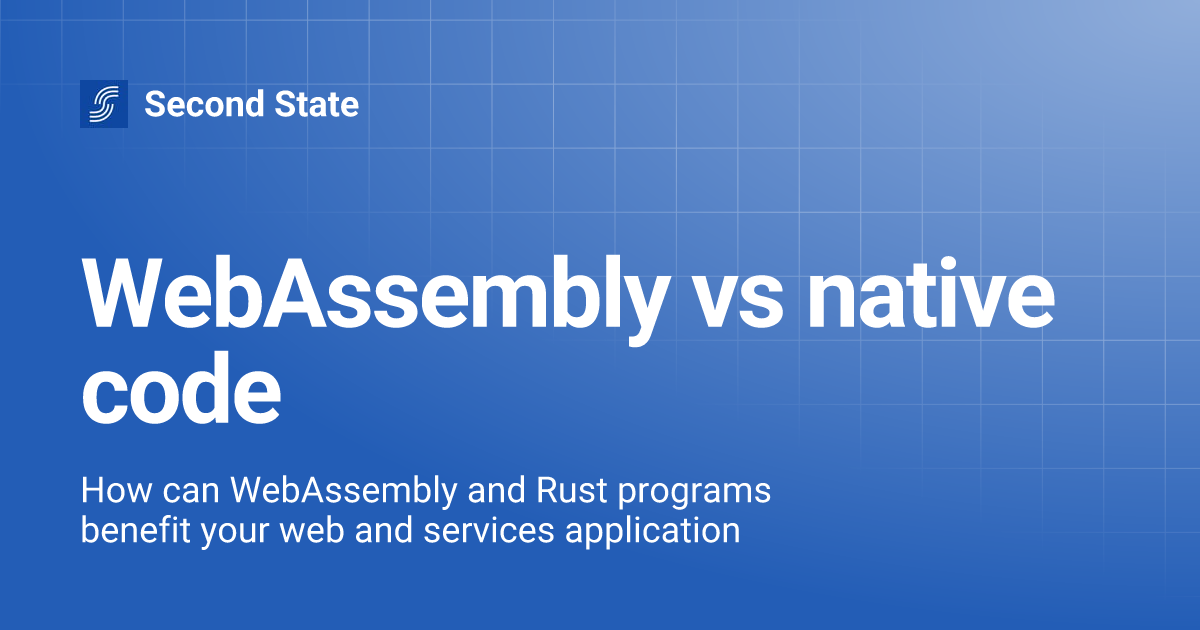 Second State

WebAssembly vs native code

How can WebAssembly and Rust programs benefit your web and services application